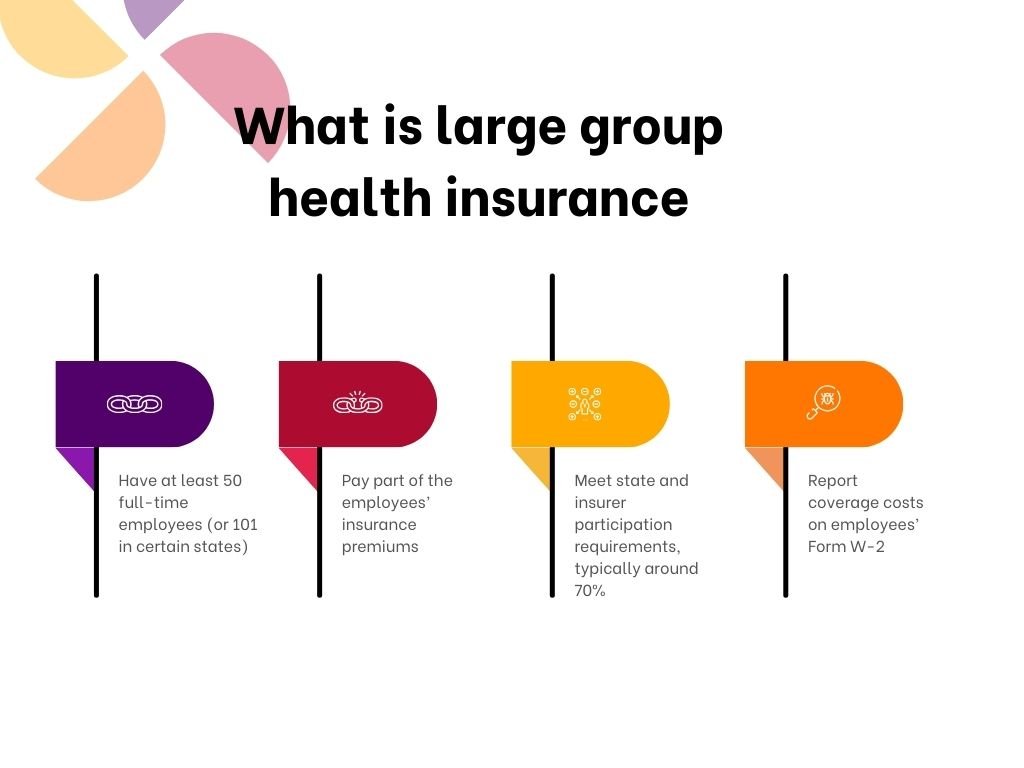 What is large group health insurance

Have at least 50 full-time employees (or 101 in certain states)

Pay part of the employees' insurance premiums

Meet state and insurer participation requirements, typically around 70%

Report coverage costs on employees' Form W-2